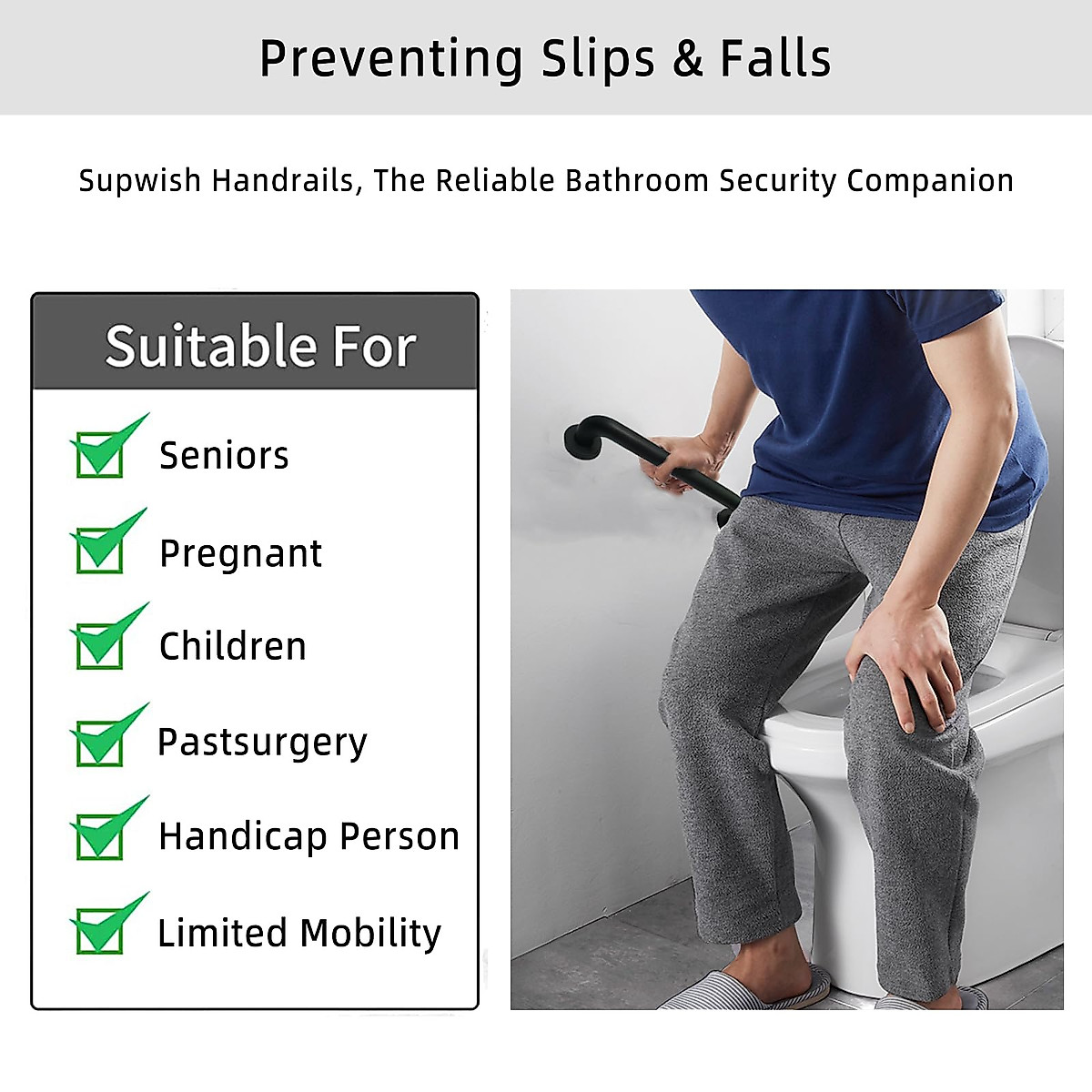 Preventing Slips & Falls

Supwish Handrails, The Reliable Bathroom Security Companion

Suitable For

Seniors

Pregnant

Children

Pastsurgery

Handicap Person

Limited Mobility